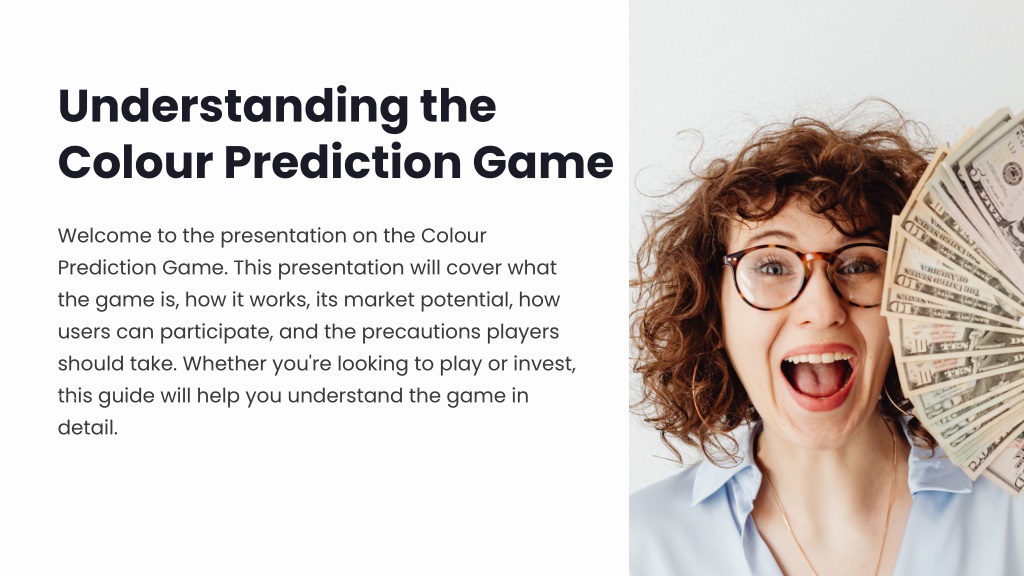 Understanding the Colour Prediction Game

Welcome to the presentation on the Colour Prediction Game. This presentation will cover what the game is, how it works, its market potential, how users can participate, and the precautions players should take. Whether you're looking to play or invest, this guide will help you understand the game in detail.